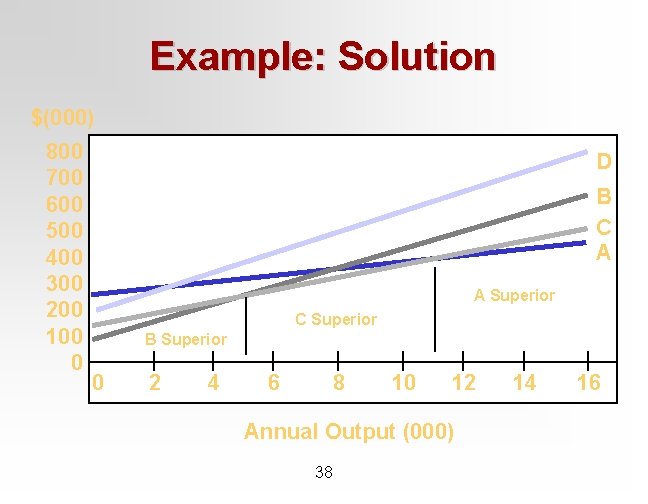 Example: Solution

$(000)

800
700
600
500
400
300
200
100
0

D
B
C
A

A Superior
C Superior
B Superior

0 2 4 6 8 10 12 14 16

Annual Output (000)

38